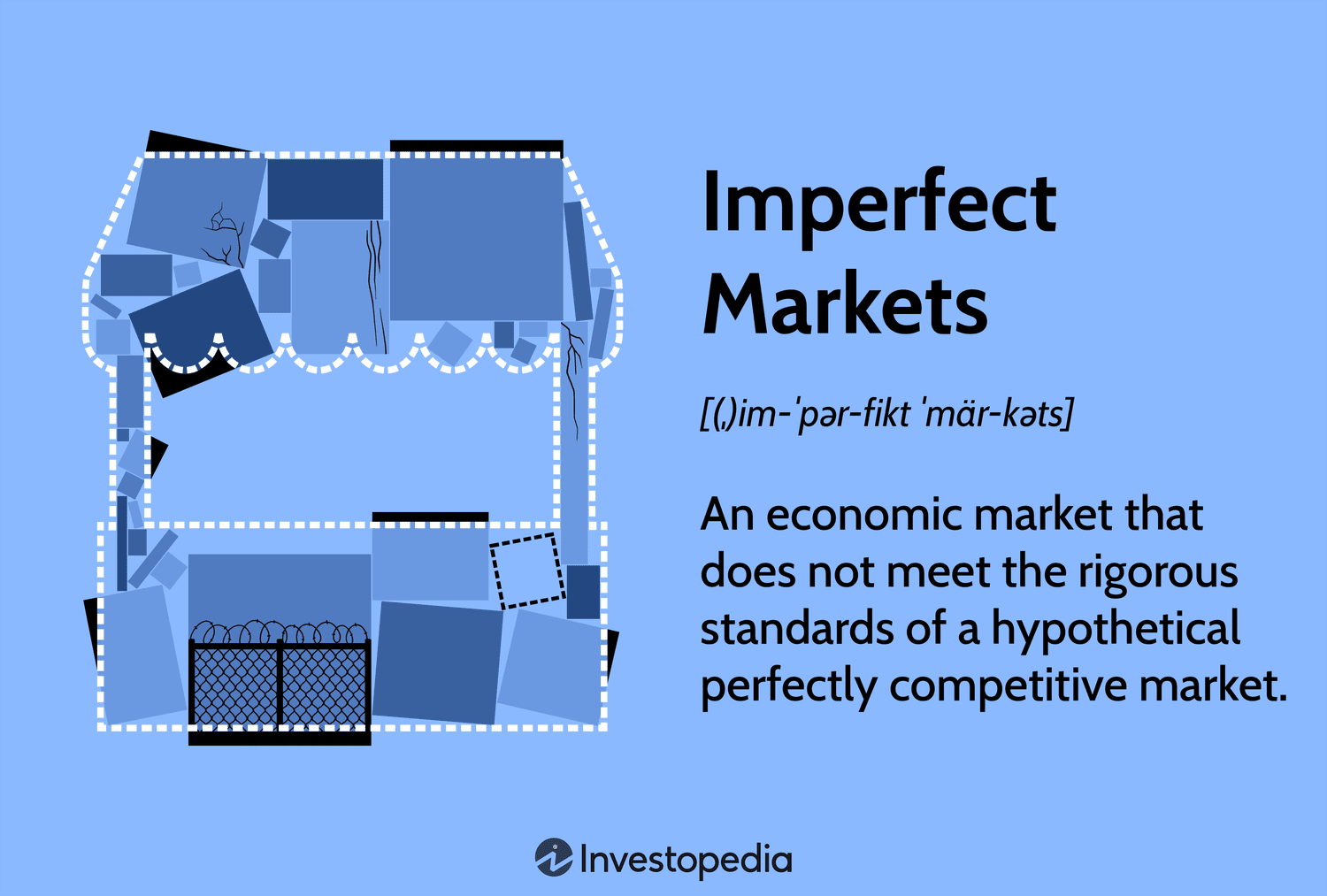 Imperfect Markets

[(ˌ)im-ˈpər-fikt ˈmär-kəts]

An economic market that does not meet the rigorous standards of a hypothetical perfectly competitive market.

Investopedia